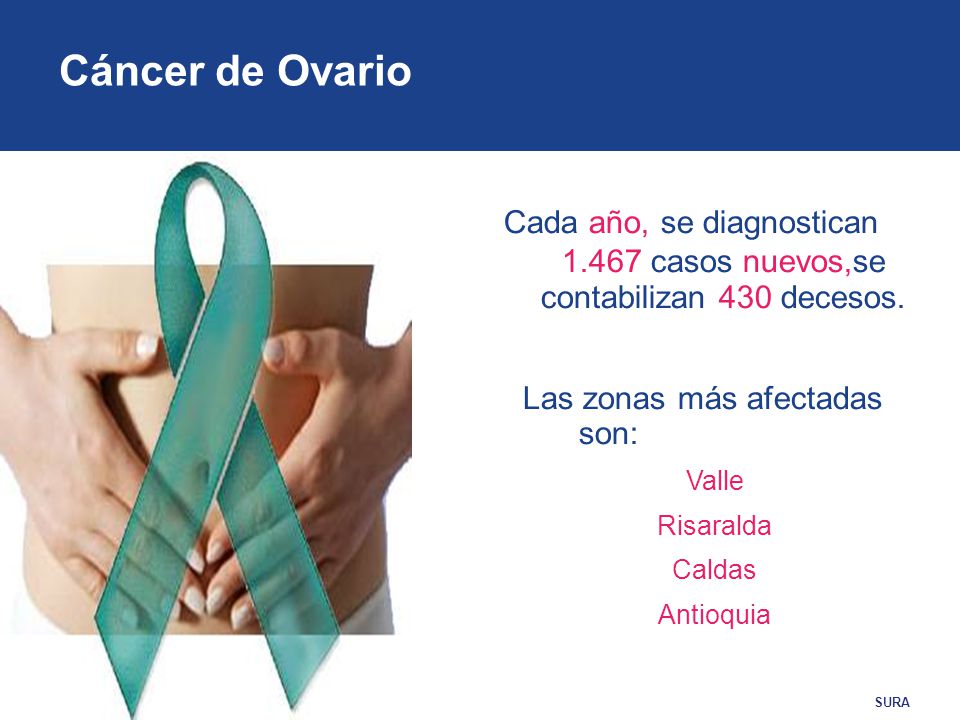 Cáncer de Ovario

Cada año, se diagnostican 1.467 casos nuevos,se contabilizan 430 decesos.

Las zonas más afectadas son:

Valle

Risaralda

Caldas

Antioquia

SURA